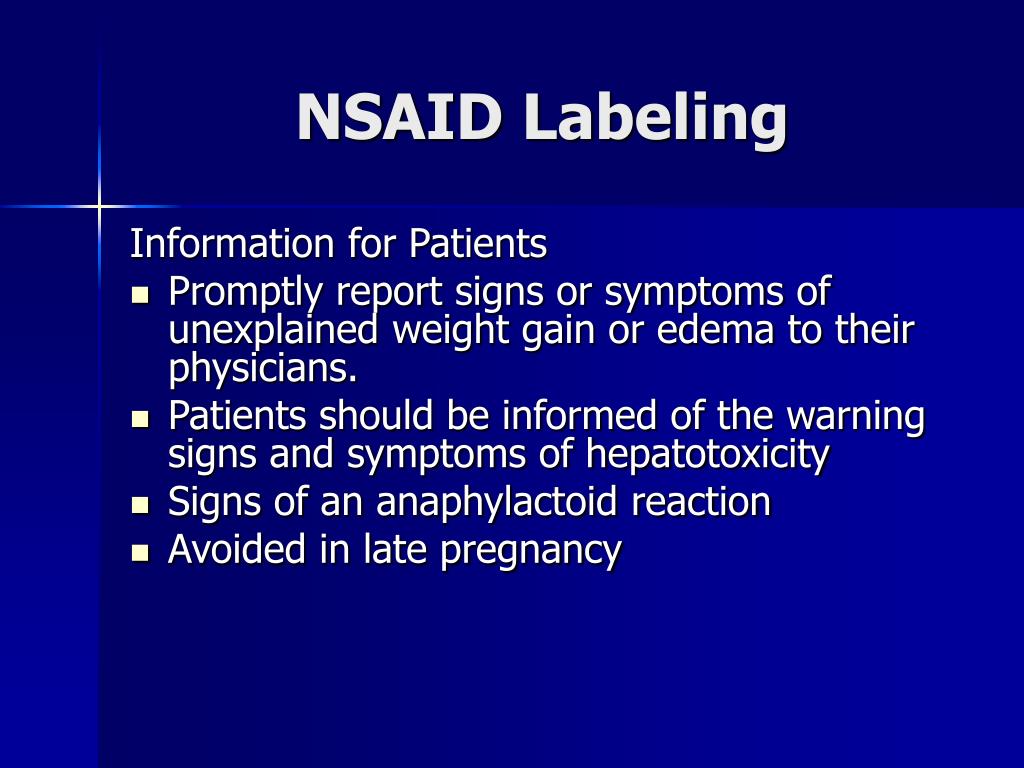 NSAID Labeling

Information for Patients

- Promptly report signs or symptoms of unexplained weight gain or edema to their physicians.
- Patients should be informed of the warning signs and symptoms of hepatotoxicity
- Signs of an anaphylactoid reaction
- Avoided in late pregnancy